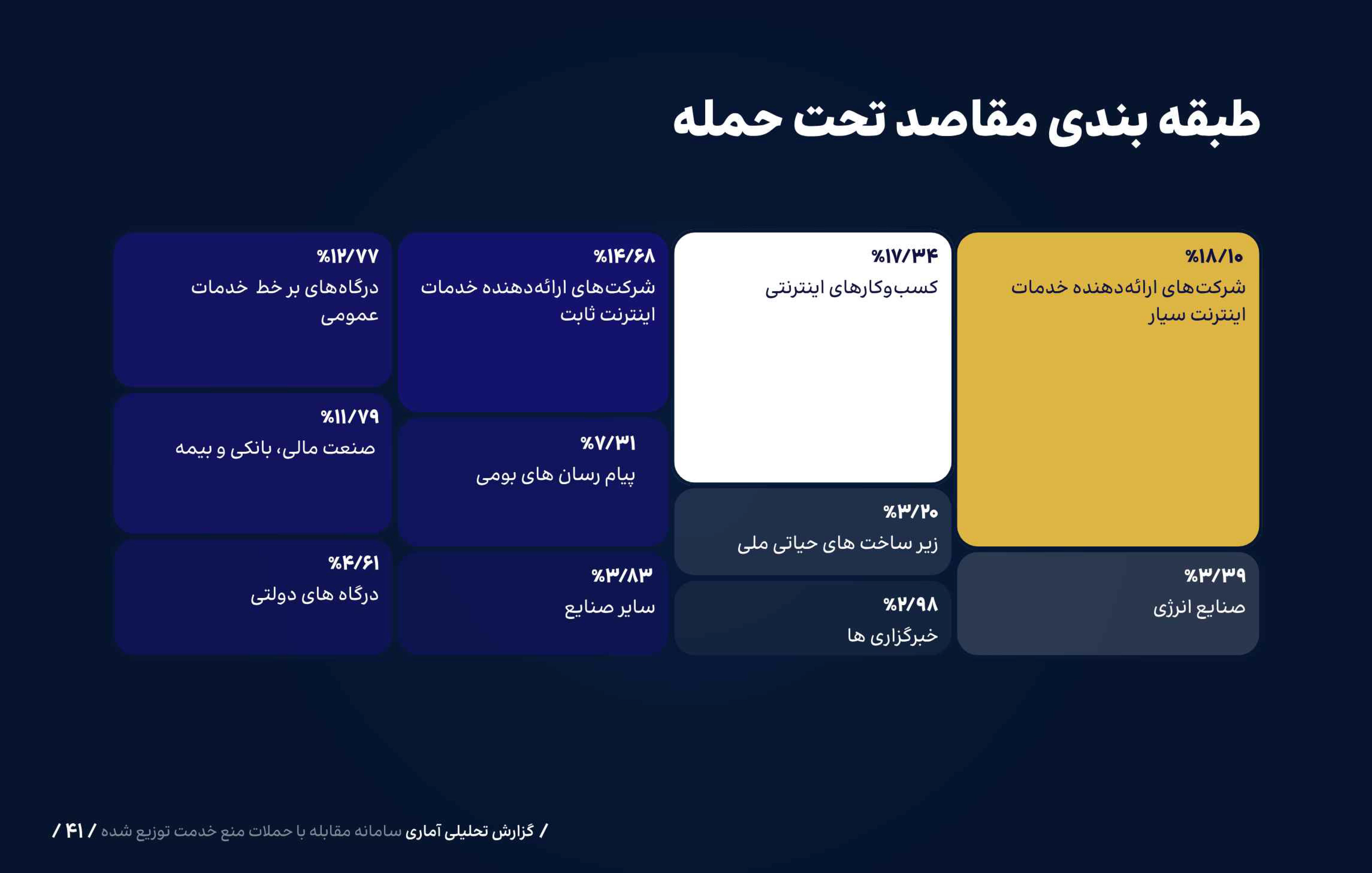 طبقه بندی مقاصد تحت حمله

%۱۸/۱۰
شرکت‌های ارائه‌دهنده خدمات اینترنت سیار

%۳/۳۹
صنایع انرژی

%۱۷/۳۴
کسب‌وکارهای اینترنتی

%۳/۲۰
زیر ساخت های حیاتی ملی

%۲/۹۸
خبرگزاری ها

%۱۴/۶۸
شرکت‌های ارائه‌دهنده خدمات اینترنت ثابت

%۷/۳۱
پیام رسان های بومی

%۳/۸۳
سایر صنایع

%۱۲/۷۷
درگاه‌های بر خط خدمات عمومی

%۱۱/۷۹
صنعت مالی، بانکی و بیمه

%۴/۶۱
درگاه های دولتی

/ گزارش تحلیلی آماری سامانه مقابله با حملات منع خدمت توزیع شده / ۴۱ /